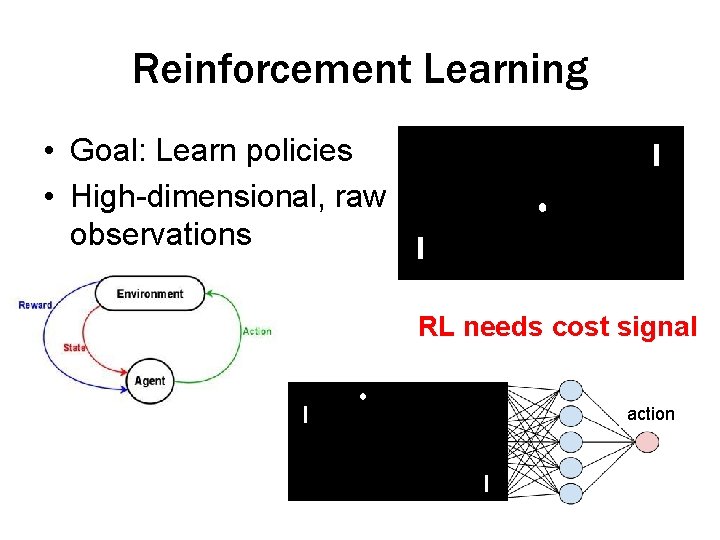 Reinforcement Learning

• Goal: Learn policies
• High-dimensional, raw observations

Environment
Reward
State
Action
Agent

RL needs cost signal

action